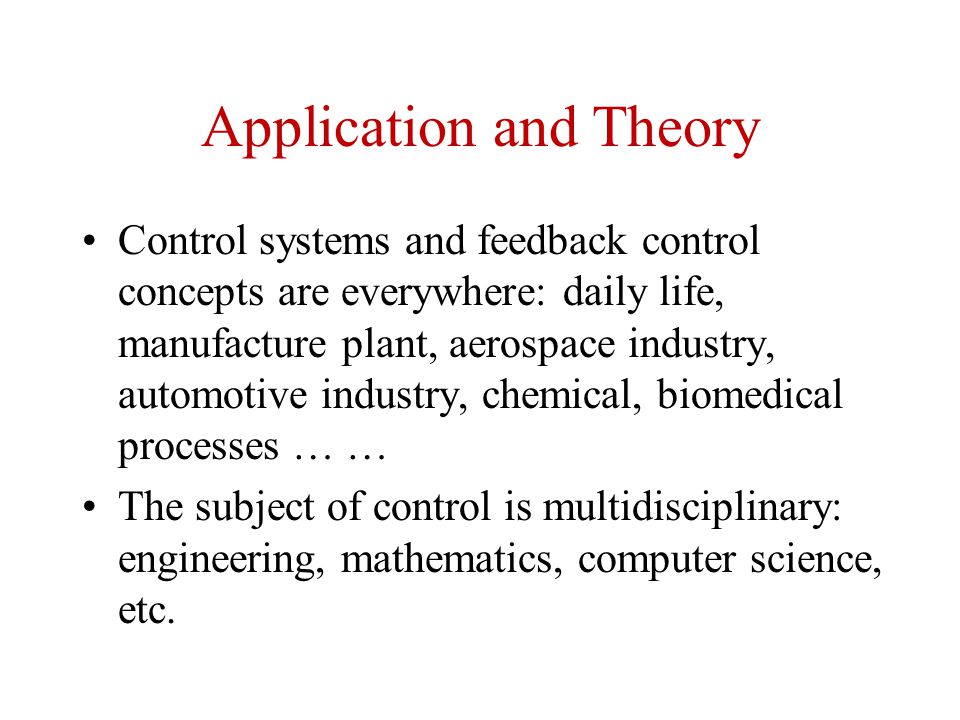 Application and Theory

• Control systems and feedback control concepts are everywhere: daily life, manufacture plant, aerospace industry, automotive industry, chemical, biomedical processes … …

• The subject of control is multidisciplinary: engineering, mathematics, computer science, etc.